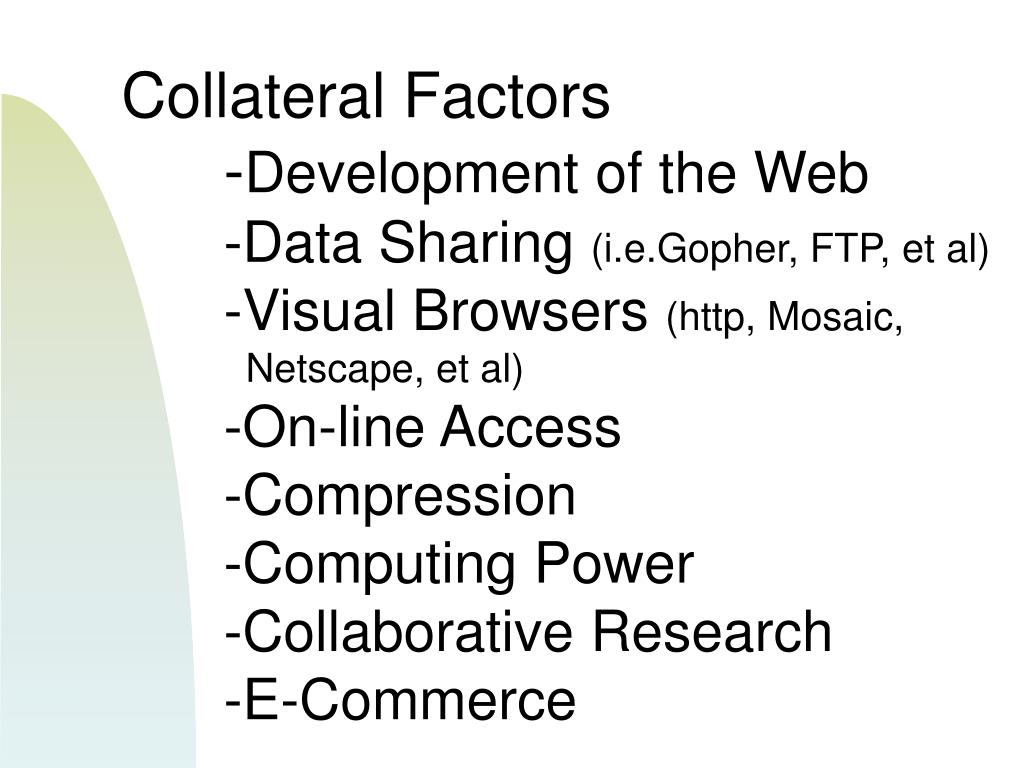 Collateral Factors
-Development of the Web
-Data Sharing (i.e.Gopher, FTP, et al)
-Visual Browsers (http, Mosaic, Netscape, et al)
-On-line Access
-Compression
-Computing Power
-Collaborative Research
-E-Commerce